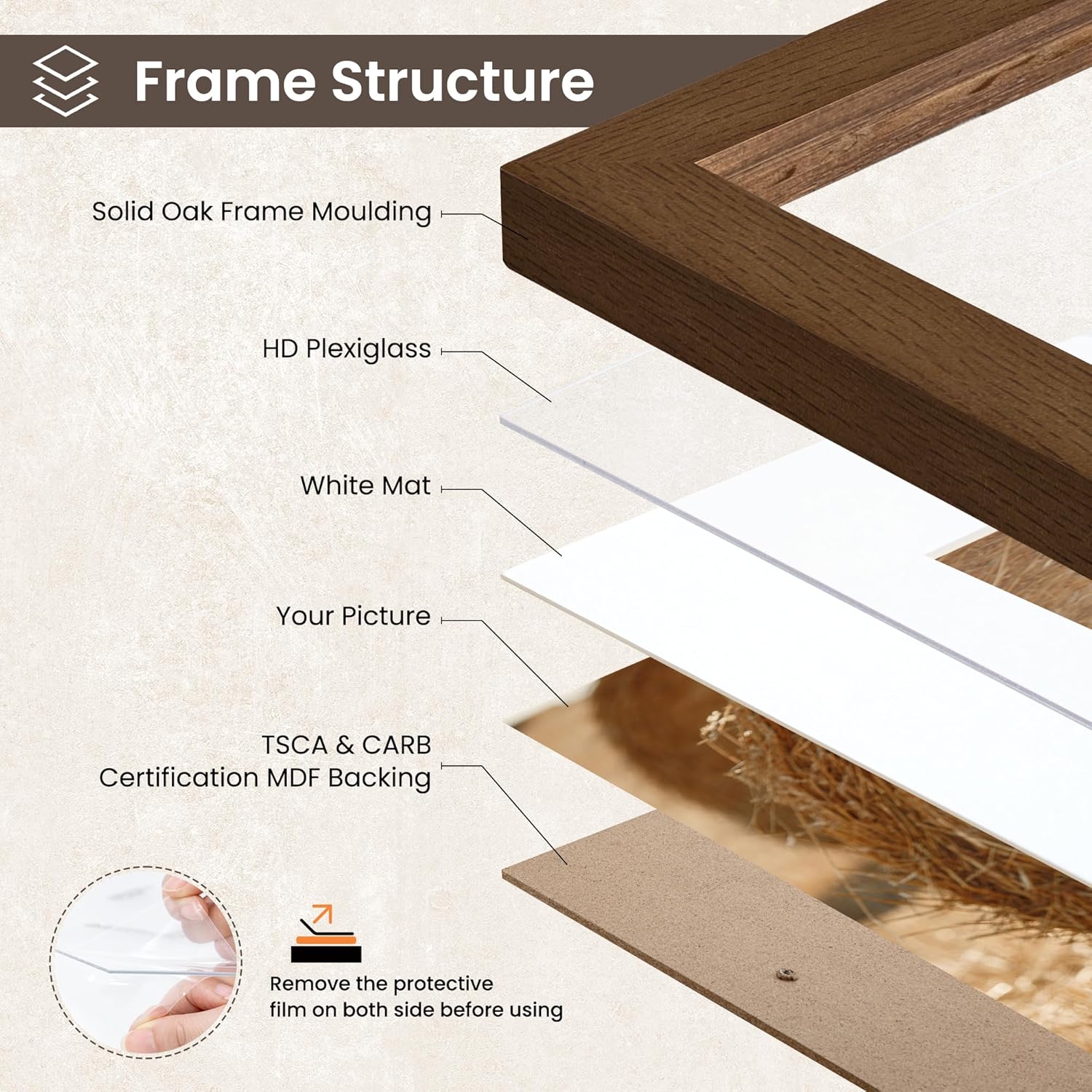 Frame Structure

Solid Oak Frame Moulding

HD Plexiglass

White Mat

Your Picture

TSCA & CARB
Certification MDF Backing

Remove the protective film on both side before using